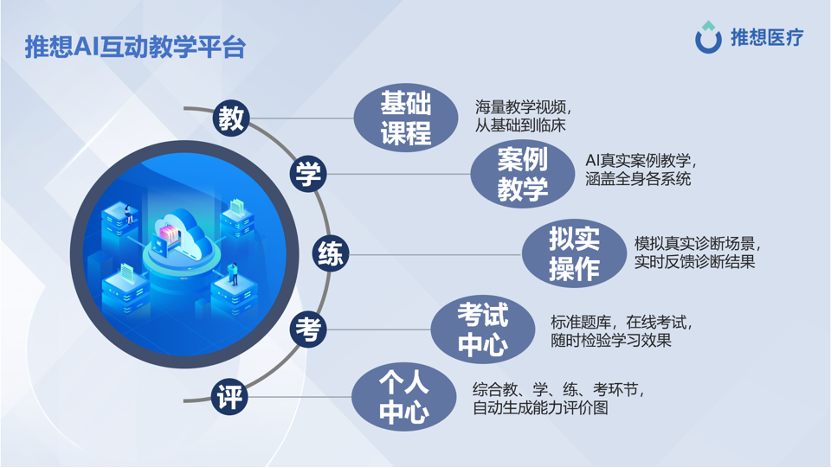 推想AI互动教学平台

推想医疗

教
基础课程
海量教学视频，从基础到临床

学
案例教学
AI真实案例教学，涵盖全身各系统

练
拟实操作
模拟真实诊断场景，实时反馈诊断结果

考
考试中心
标准题库，在线考试，随时检验学习效果

评
个人中心
综合教、学、练、考环节，自动生成能力评价图